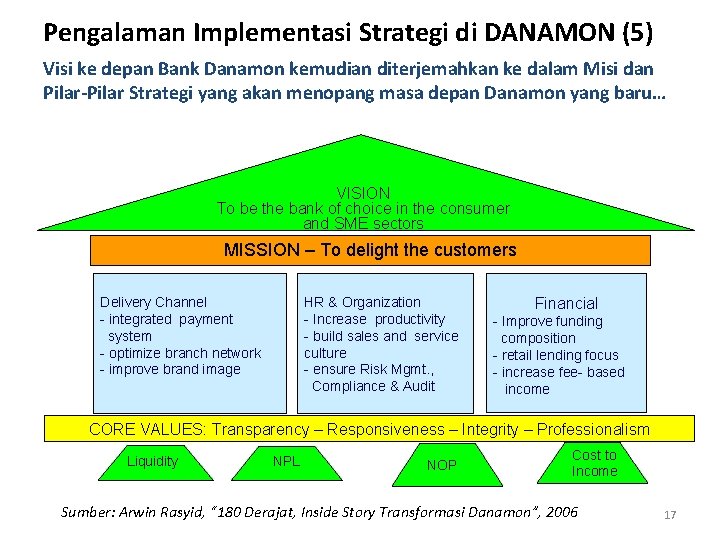 Pengalaman Implementasi Strategi di DANAMON (5)

Visi ke depan Bank Danamon kemudian diterjemahkan ke dalam Misi dan Pilar-Pilar Strategi yang akan menopang masa depan Danamon yang baru…

VISION
To be the bank of choice in the consumer and SME sectors

MISSION – To delight the customers

Delivery Channel
- integrated payment system
- optimize branch network
- improve brand image

HR & Organization
- Increase productivity
- build sales and service culture
- ensure Risk Mgmt., Compliance & Audit

Financial
- Improve funding composition
- retail lending focus
- increase fee- based income

CORE VALUES: Transparency – Responsiveness – Integrity – Professionalism

Liquidity

NPL

NOP

Cost to Income

Sumber: Arwin Rasyid, "180 Derajat, Inside Story Transformasi Danamon", 2006

17